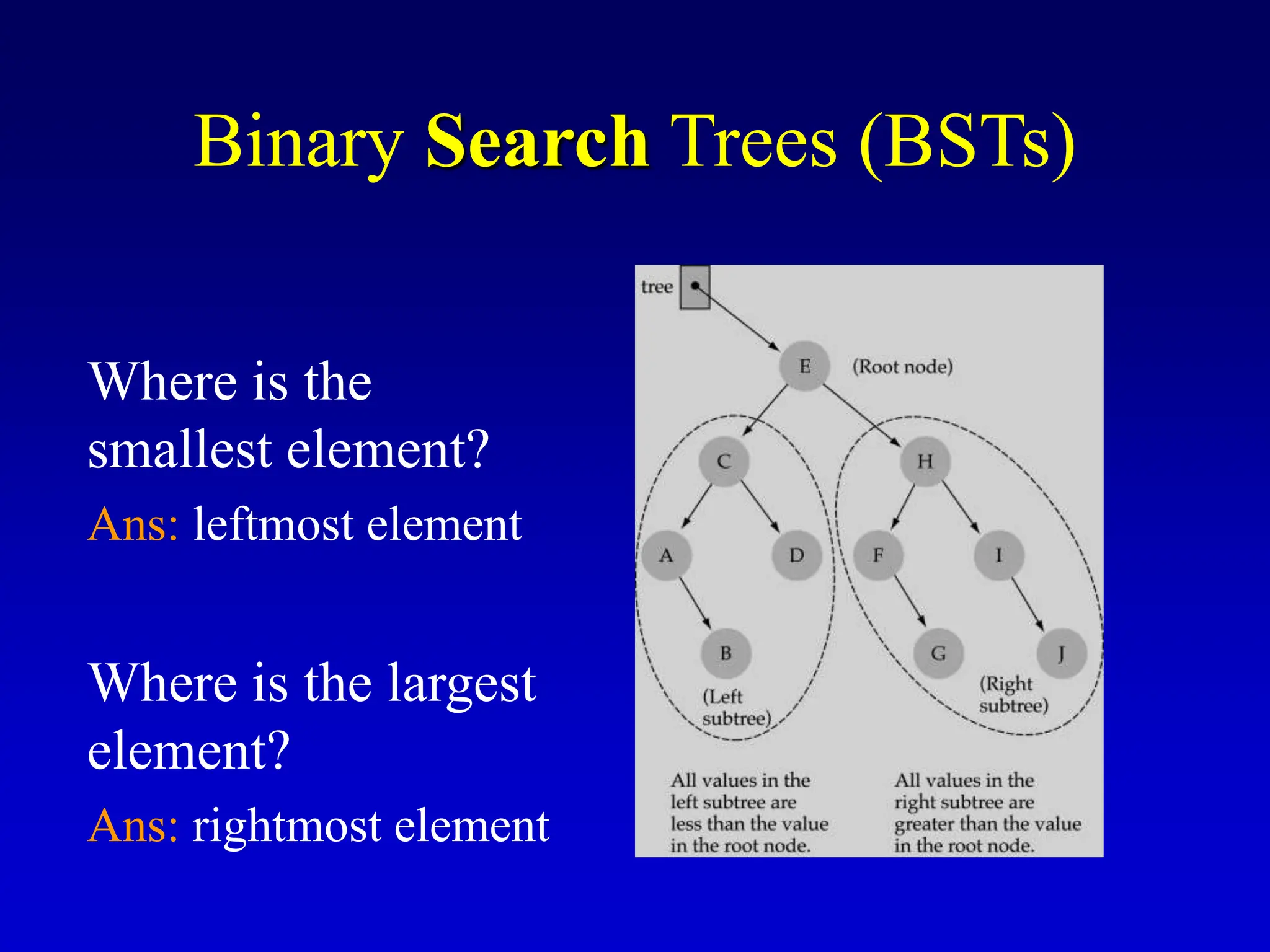 Binary Search Trees (BSTs)

Where is the smallest element?

Ans: leftmost element

Where is the largest element?

Ans: rightmost element

tree

E (Root node)

C

H

A

D

F

I

B

G

J

(Left subtree)

(Right subtree)

All values in the left subtree are less than the value in the root node.

All values in the right subtree are greater than the value in the root node.